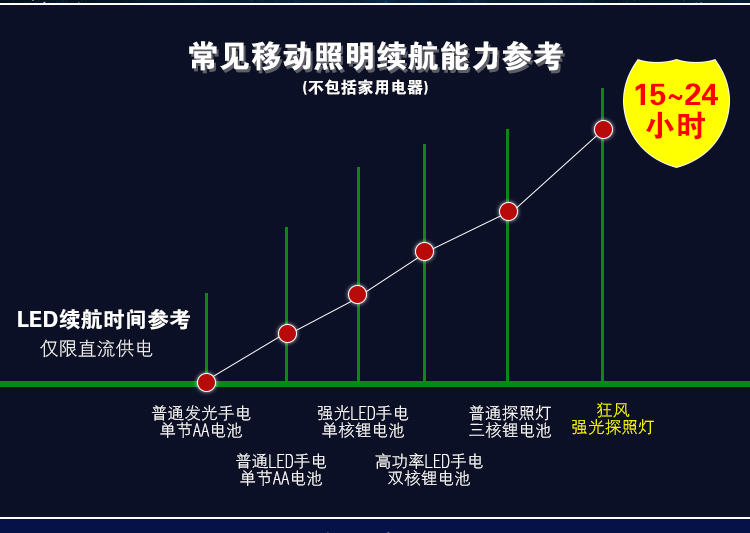 常见移动照明续航能力参考
(不包括家用电器)

15~24
小时

LED续航时间参考
仅限直流供电

普通发光手电
单节AA电池

普通LED手电
单节AA电池

强光LED手电
单核锂电池

高功率LED手电
双核锂电池

普通探照灯
三核锂电池

狂风
强光探照灯